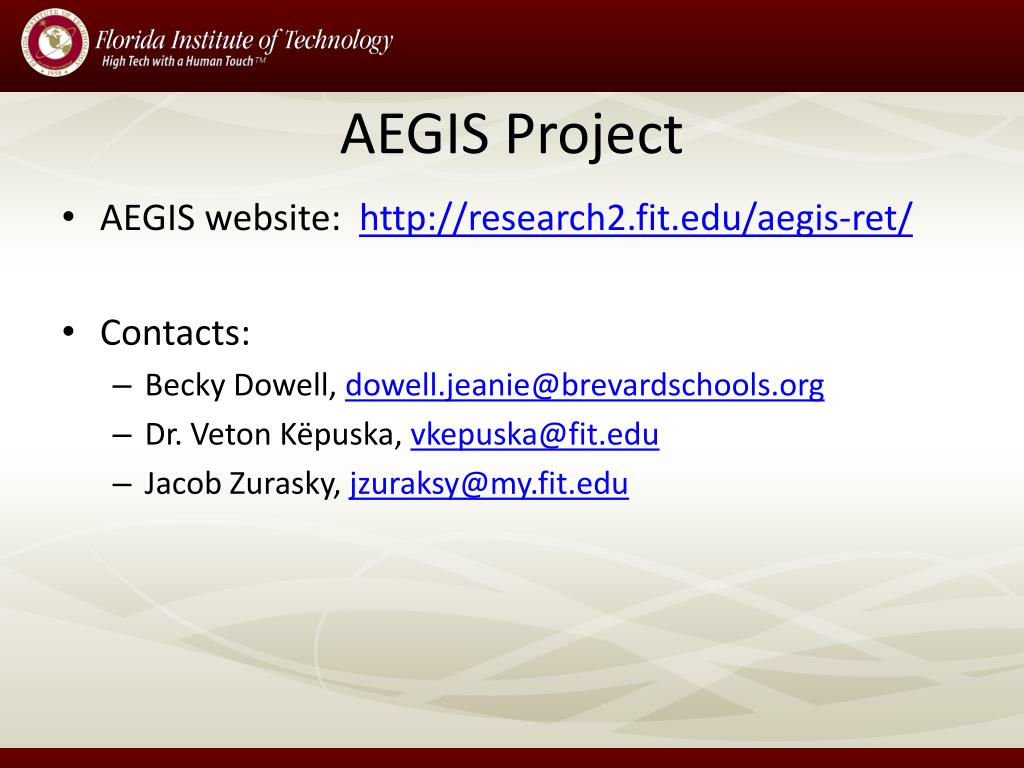 Florida Institute of Technology
High Tech with a Human Touch™

AEGIS Project

• AEGIS website: http://research2.fit.edu/aegis-ret/

• Contacts:
– Becky Dowell, dowell.jeanie@brevardschools.org
– Dr. Veton Këpuska, vkepuska@fit.edu
– Jacob Zurasky, jzuraksy@my.fit.edu